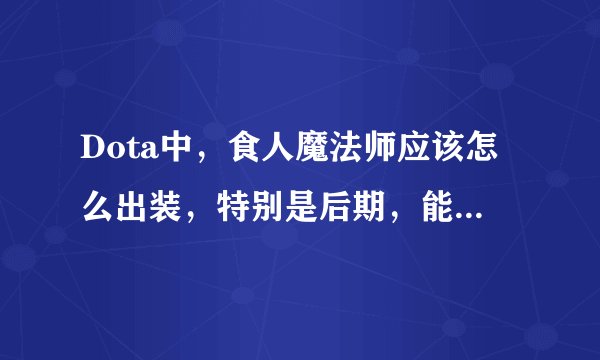 Dota中，食人魔法师应该怎么出装，特别是后期，能...